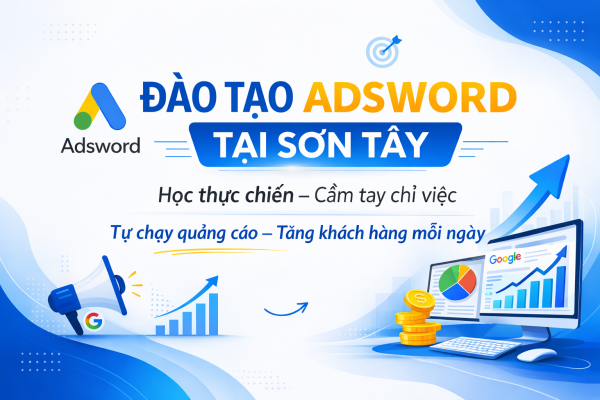 Adsword

ĐÀO TẠO ADSWORD

TẠI SƠN TÂY

Học thực chiến – Cầm tay chỉ việc

Tự chạy quảng cáo – Tăng khách hàng mỗi ngày

G

Google

$